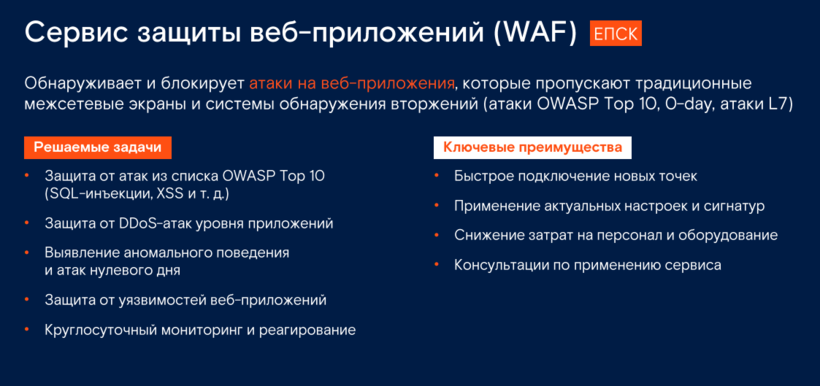 Сервис защиты веб-приложений (WAF) ЕПСК

Обнаруживает и блокирует атаки на веб-приложения, которые пропускают традиционные межсетевые экраны и системы обнаружения вторжений (атаки OWASP Top 10, 0-day, атаки L7)

Решаемые задачи

• Защита от атак из списка OWASP Top 10 (SQL-инъекции, XSS и т. д.)
• Защита от DDoS-атак уровня приложений
• Выявление аномального поведения и атак нулевого дня
• Защита от уязвимостей веб-приложений
• Круглосуточный мониторинг и реагирование

Ключевые преимущества

• Быстрое подключение новых точек
• Применение актуальных настроек и сигнатур
• Снижение затрат на персонал и оборудование
• Консультации по применению сервиса